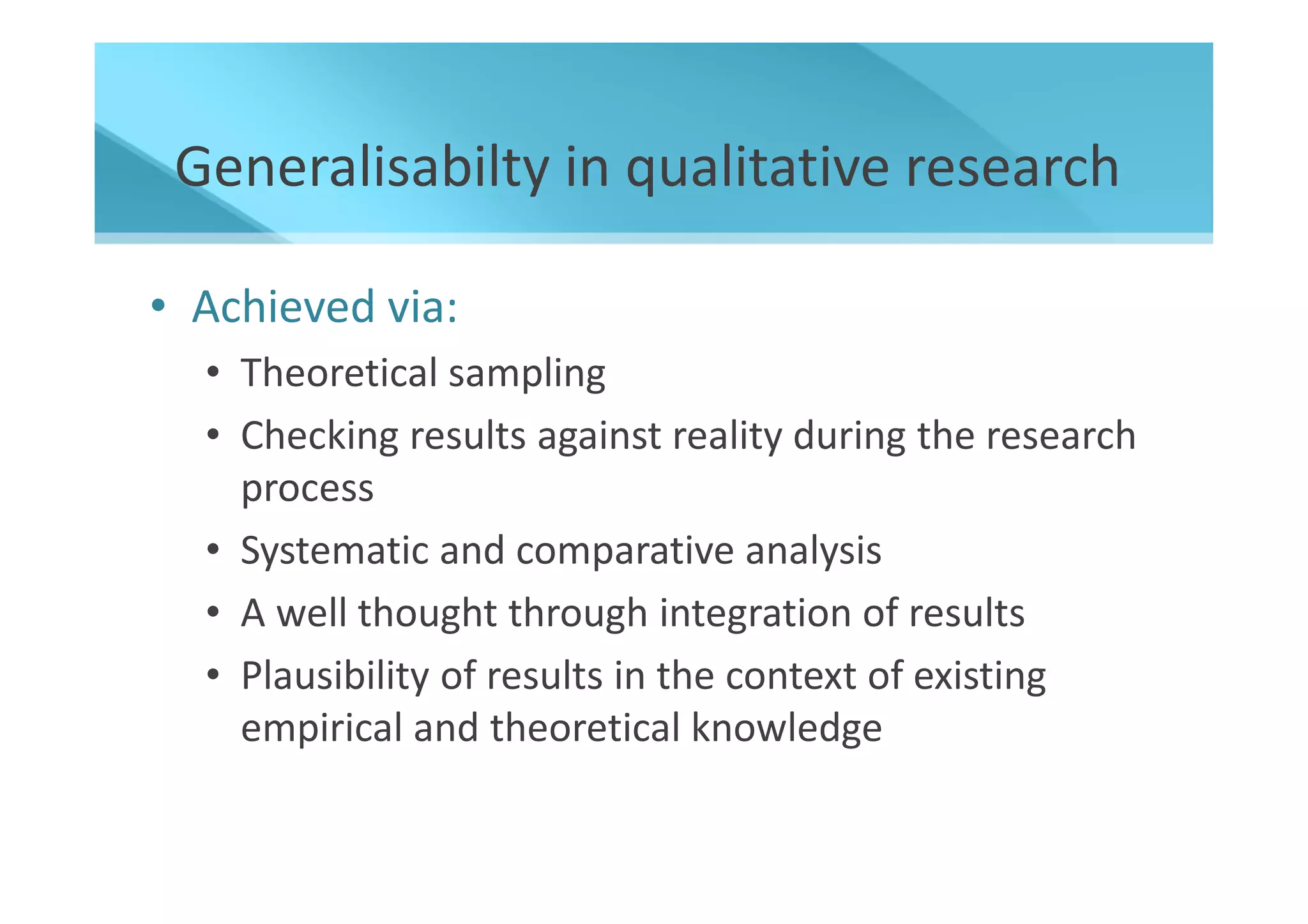 Generalisabilty in qualitative research

• Achieved via:
  • Theoretical sampling
  • Checking results against reality during the research process
  • Systematic and comparative analysis
  • A well thought through integration of results
  • Plausibility of results in the context of existing empirical and theoretical knowledge